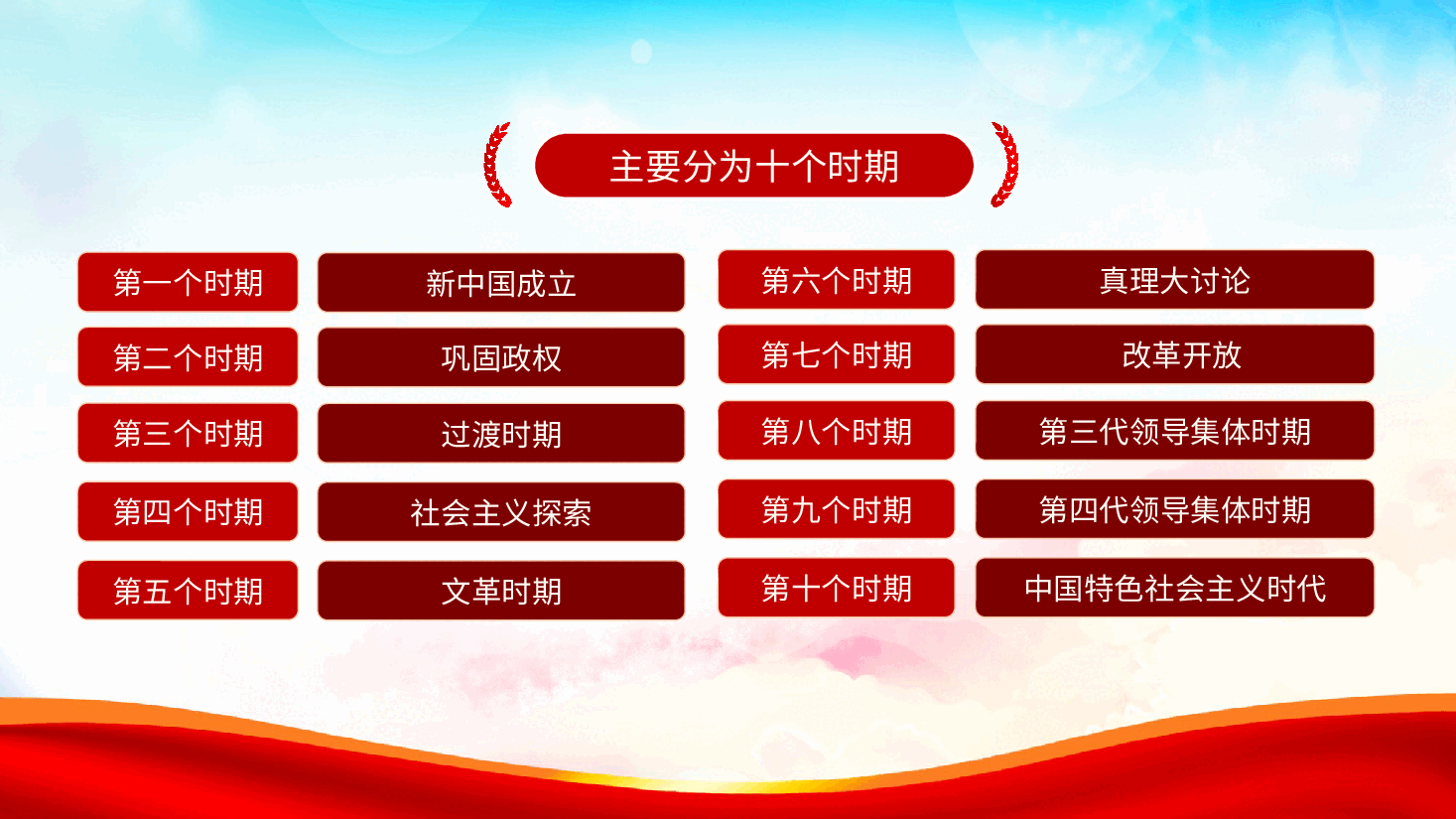 主要分为十个时期

第一个时期 新中国成立
第二个时期 巩固政权
第三个时期 过渡时期
第四个时期 社会主义探索
第五个时期 文革时期

第六个时期 真理大讨论
第七个时期 改革开放
第八个时期 第三代领导集体时期
第九个时期 第四代领导集体时期
第十个时期 中国特色社会主义时代